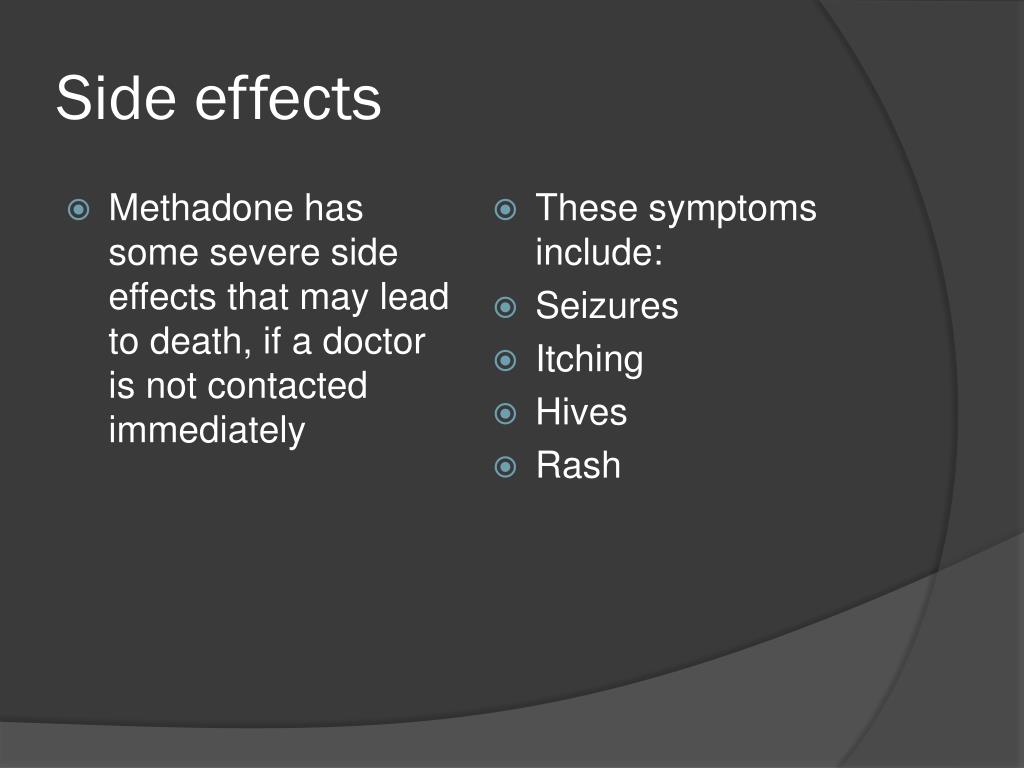 Side effects

Methadone has some severe side effects that may lead to death, if a doctor is not contacted immediately

These symptoms include:
Seizures
Itching
Hives
Rash